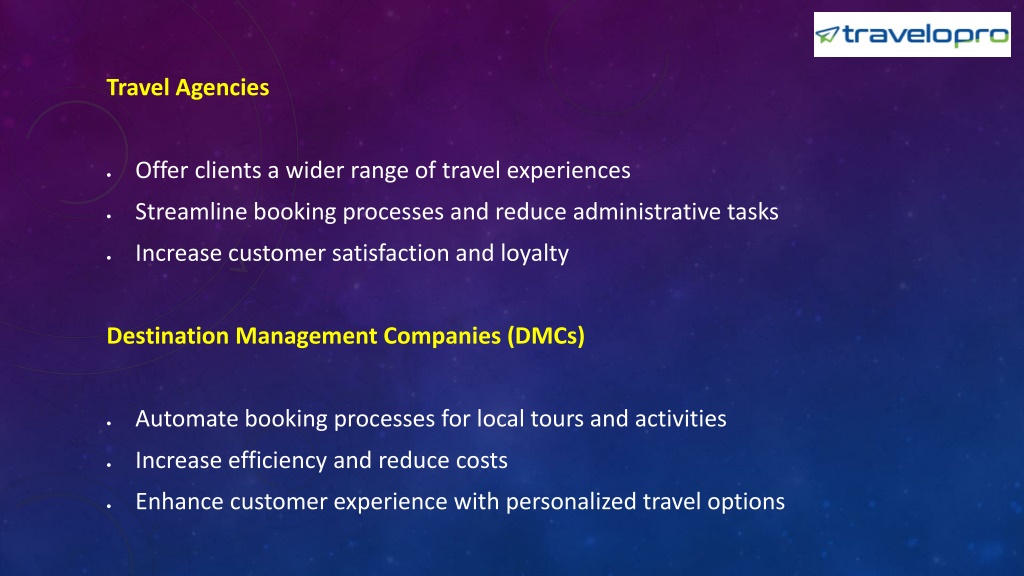 travelopro

Travel Agencies

- Offer clients a wider range of travel experiences
- Streamline booking processes and reduce administrative tasks
- Increase customer satisfaction and loyalty

Destination Management Companies (DMCs)

- Automate booking processes for local tours and activities
- Increase efficiency and reduce costs
- Enhance customer experience with personalized travel options